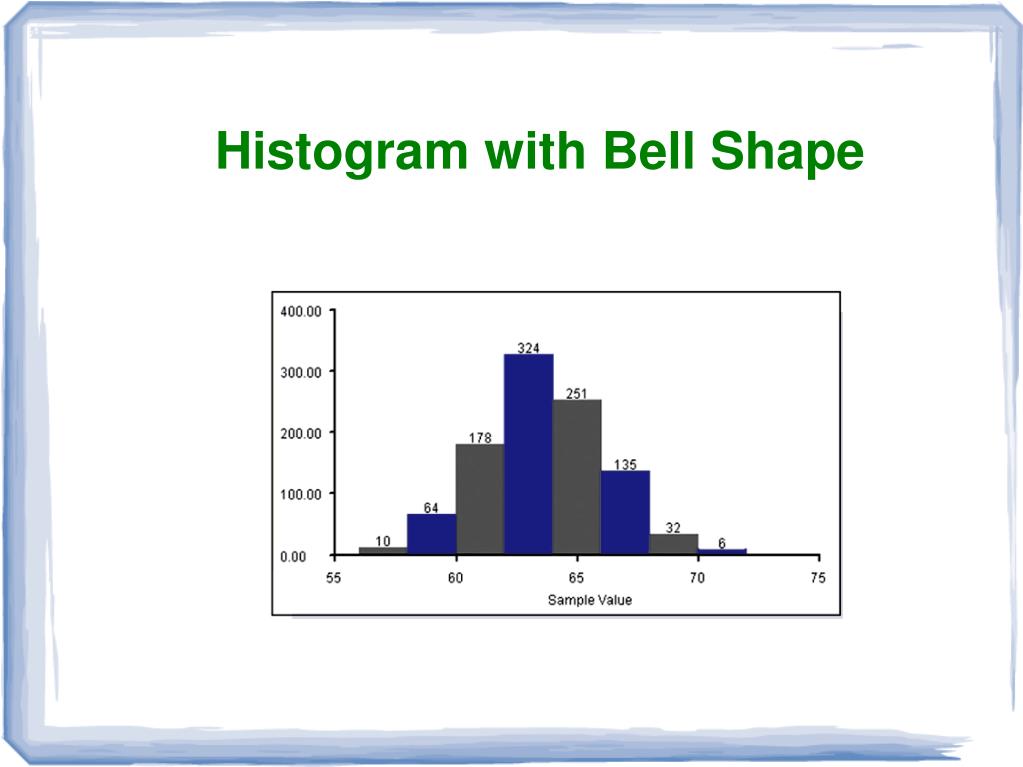 Histogram with Bell Shape

400.00
300.00
200.00
100.00
0.00

10
64
178
324
251
135
32
6

55
60
65
70
75
Sample Value